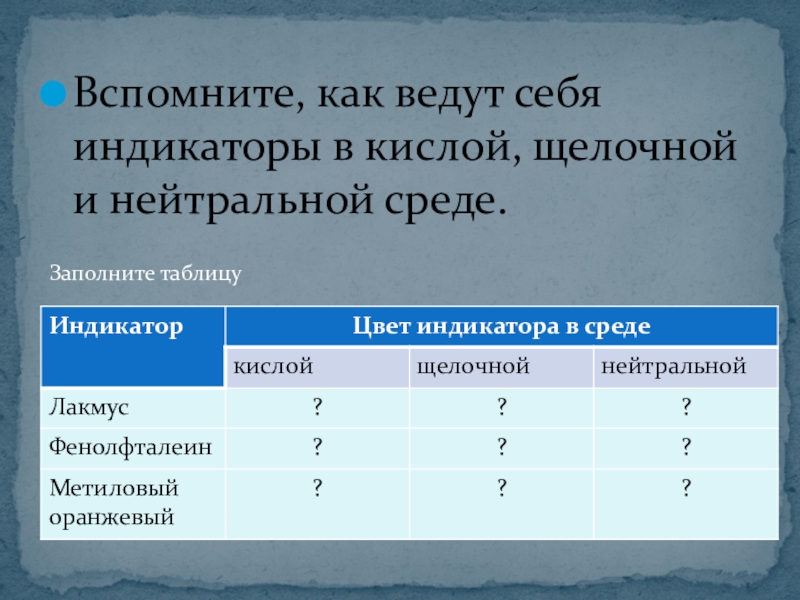 Вспомните, как ведут себя индикаторы в кислой, щелочной и нейтральной среде.

Заполните таблицу

| Индикатор | Цвет индикатора в среде | | |
|---|---|---|---|
| | кислой | щелочной | нейтральной |
| Лакмус | ? | ? | ? |
| Фенолфталеин | ? | ? | ? |
| Метиловый оранжевый | ? | ? | ? |